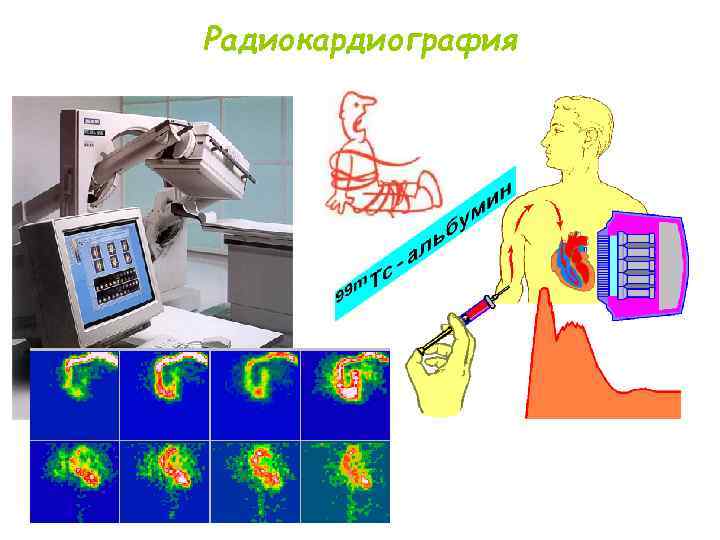 Радиокардиография

$^{99m}Tc$ - альбумин